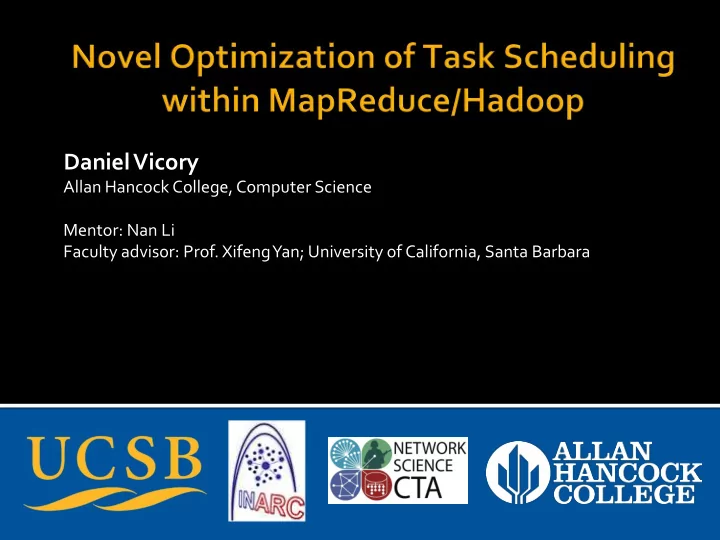 Novel Optimization of Task Scheduling within MapReduce/Hadoop

Daniel Vicory
Allan Hancock College, Computer Science

Mentor: Nan Li
Faculty advisor: Prof. Xifeng Yan; University of California, Santa Barbara

UCSB

INARC

NETWORK SCIENCE CTA

ALLAN HANCOCK COLLEGE